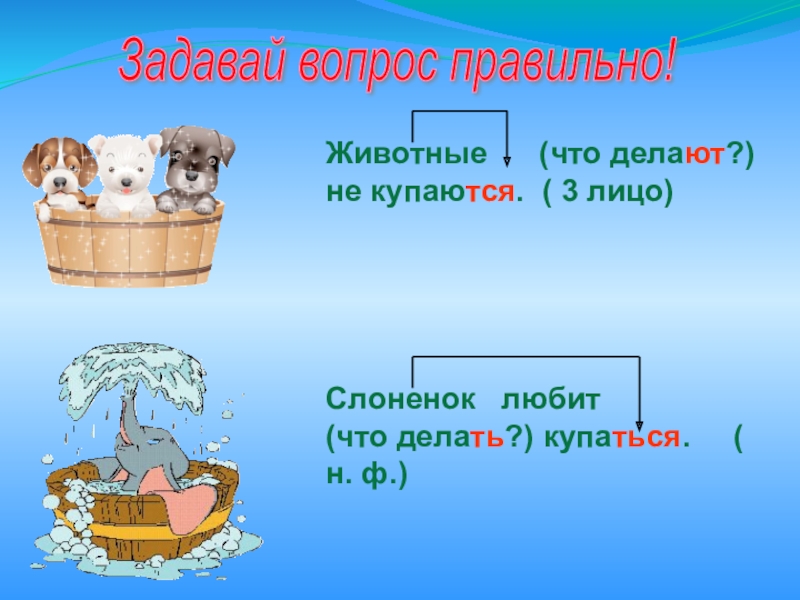 Задавай вопрос правильно!

Животные (что делают?) не купаются. ( 3 лицо)

Слоненок любит (что делать?) купаться. ( н. ф.)